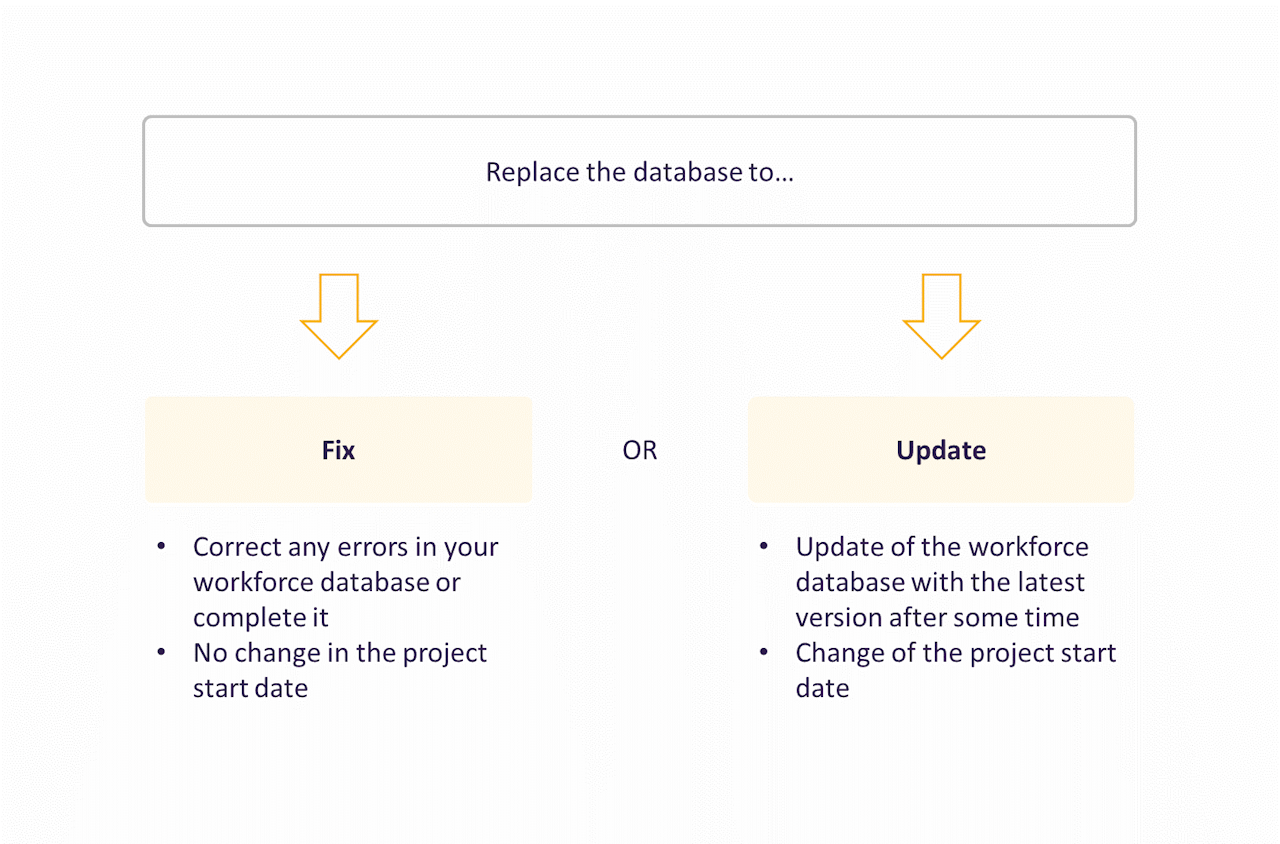 Replace the database to...

Fix

OR

Update

- Correct any errors in your workforce database or complete it
- No change in the project start date

- Update of the workforce database with the latest version after some time
- Change of the project start date